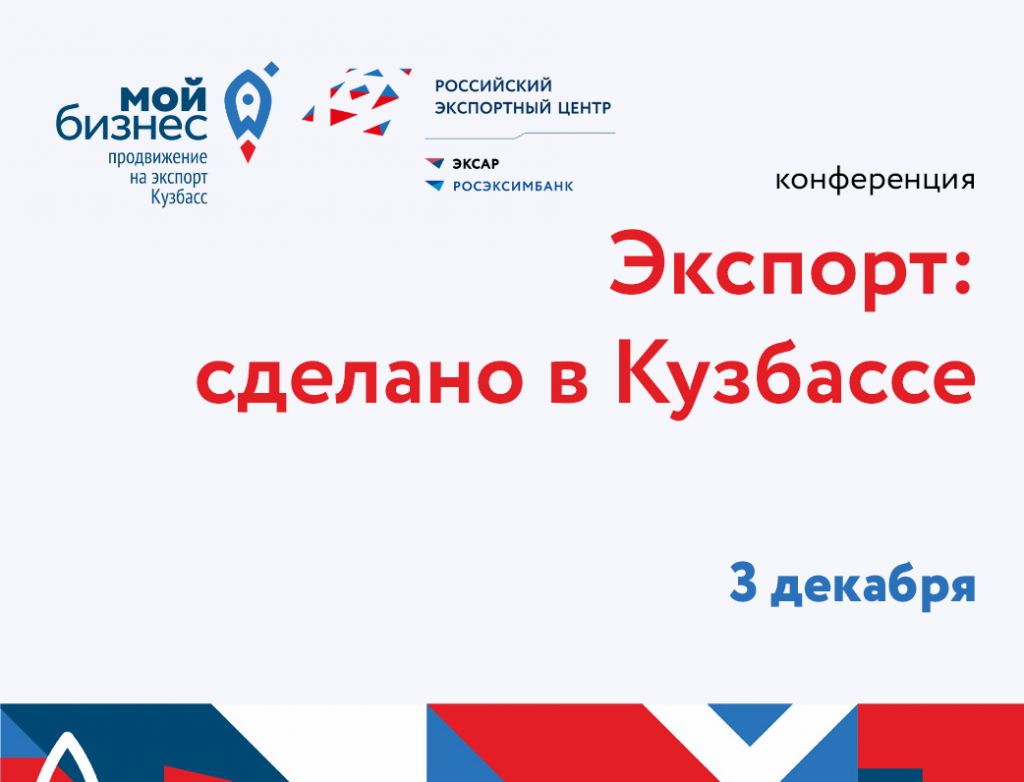 мой бизнес
продвижение на экспорт Кузбасс

РОССИЙСКИЙ ЭКСПОРТНЫЙ ЦЕНТР
ЭКСАР
РОСЭКСИМБАНК

конференция

Экспорт: сделано в Кузбассе

3 декабря